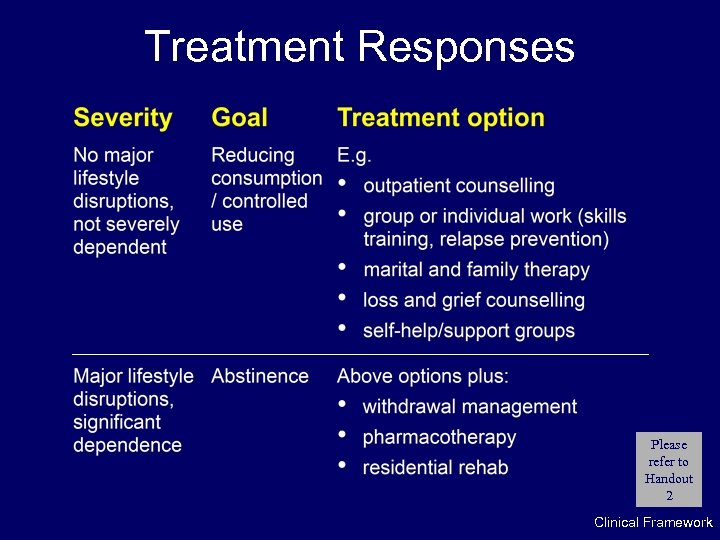 Treatment Responses

| Severity | Goal | Treatment option |
|---|---|---|
| No major lifestyle disruptions, not severely dependent | Reducing consumption / controlled use | E.g. • outpatient counselling • group or individual work (skills training, relapse prevention) • marital and family therapy • loss and grief counselling • self-help/support groups |
| Major lifestyle disruptions, significant dependence | Abstinence | Above options plus: • withdrawal management • pharmacotherapy • residential rehab |

Please refer to Handout 2

Clinical Framework